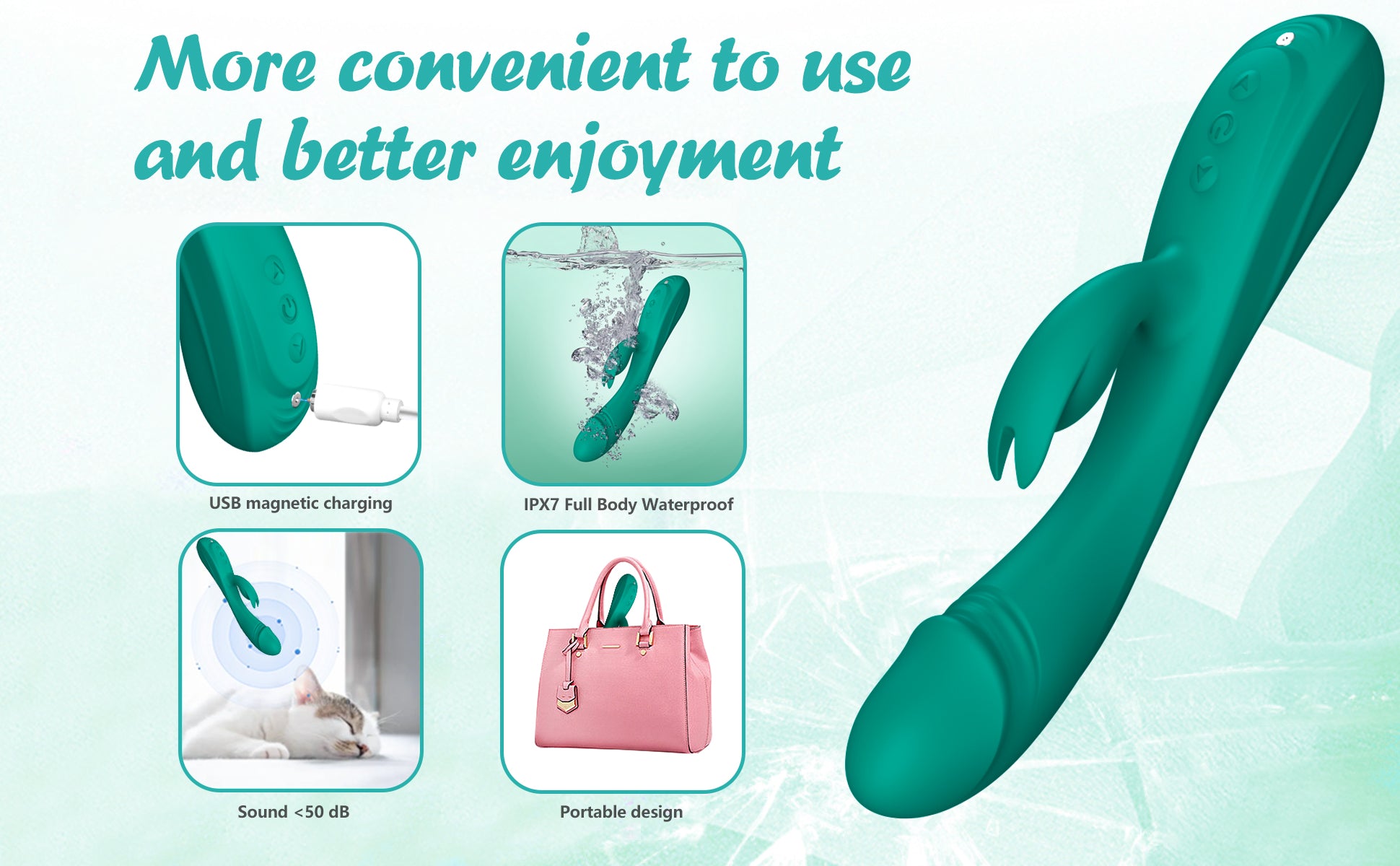 More convenient to use and better enjoyment

USB magnetic charging

IPX7 Full Body Waterproof

Sound <50 dB

Portable design